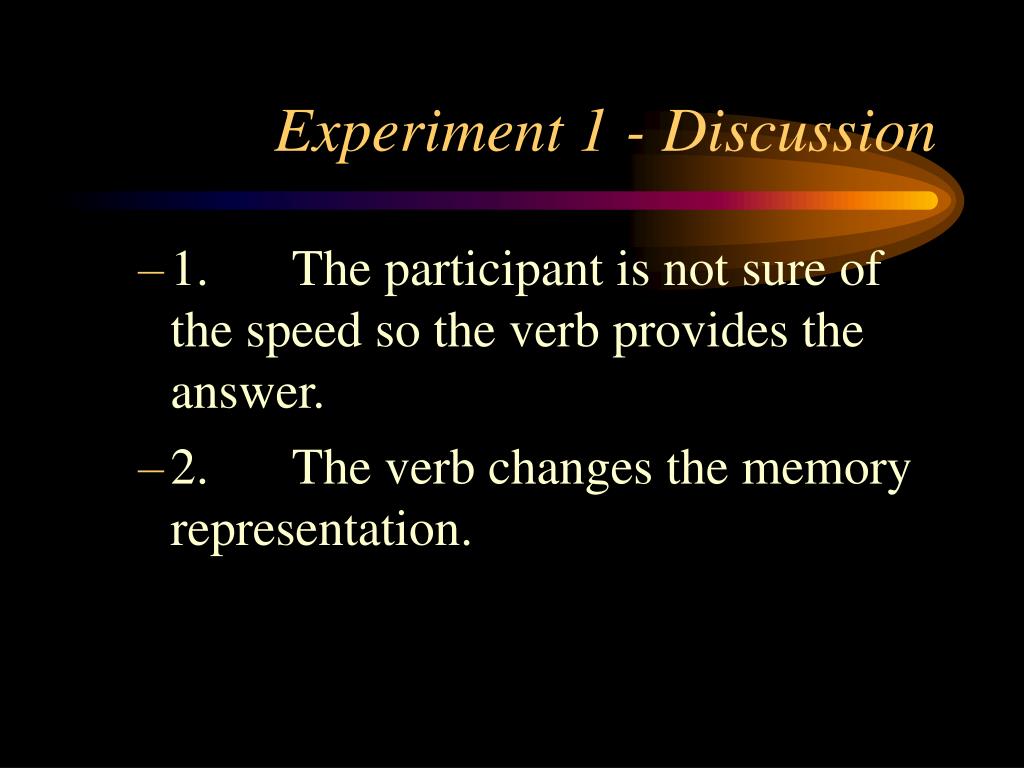 Experiment 1 - Discussion

– 1. The participant is not sure of the speed so the verb provides the answer.

– 2. The verb changes the memory representation.